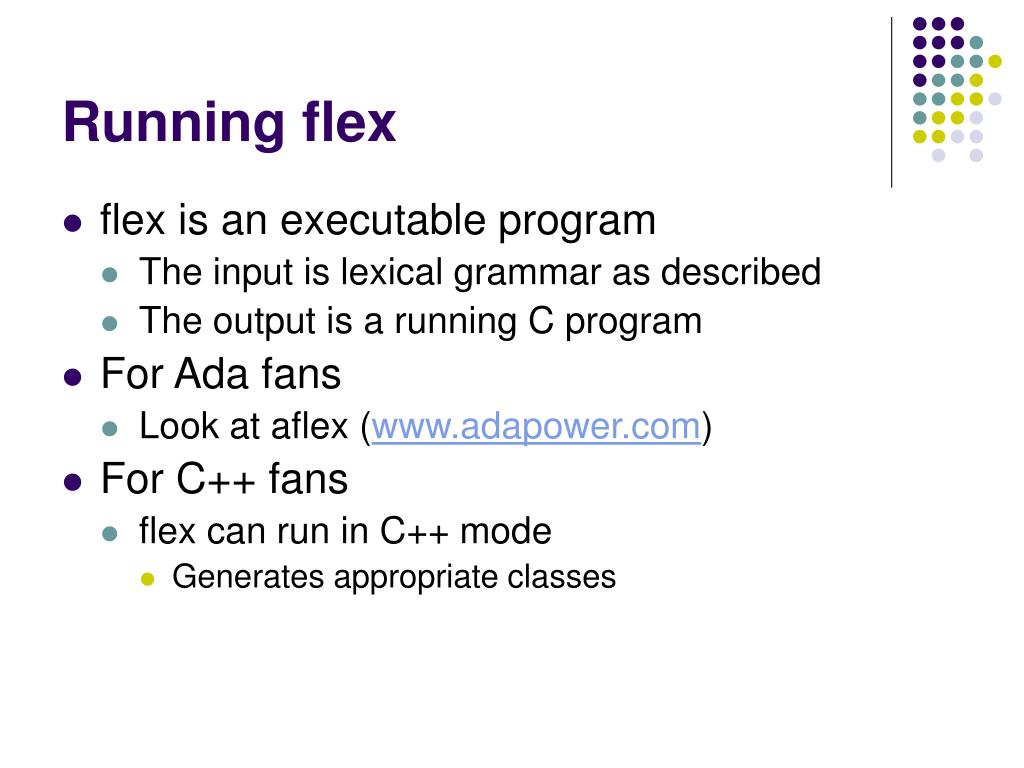 Running flex

- flex is an executable program
  - The input is lexical grammar as described
  - The output is a running C program
- For Ada fans
  - Look at aflex (www.adapower.com)
- For C++ fans
  - flex can run in C++ mode
    - Generates appropriate classes